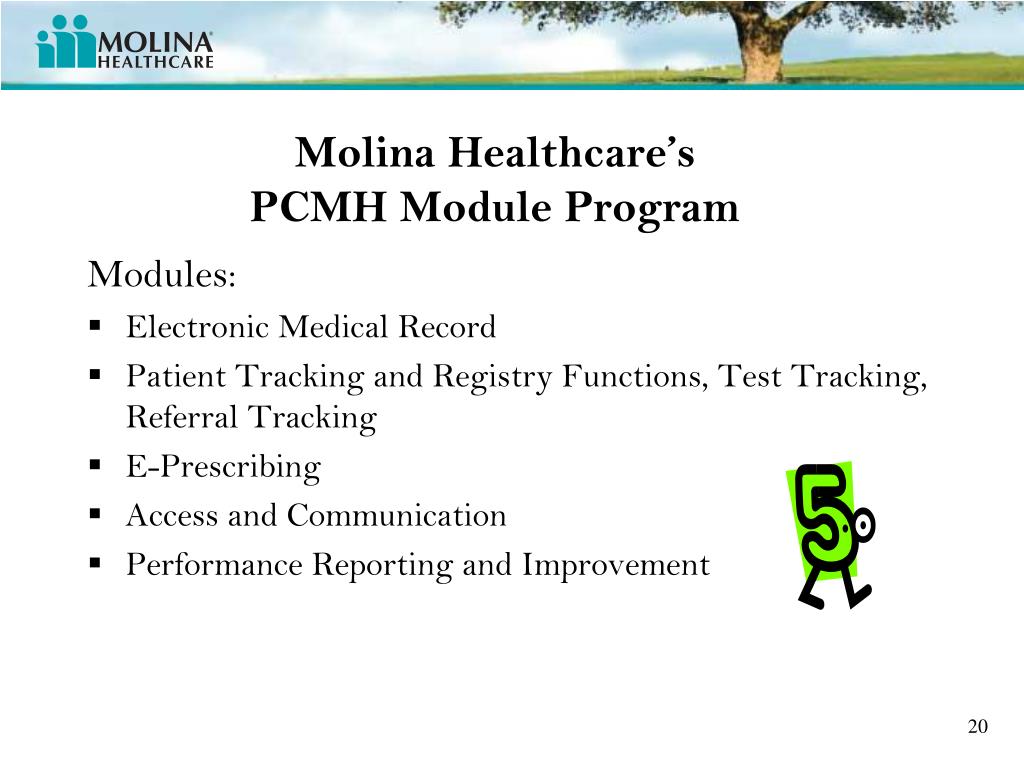 MOLINA HEALTHCARE

Molina Healthcare's
PCMH Module Program

Modules:

- Electronic Medical Record
- Patient Tracking and Registry Functions, Test Tracking, Referral Tracking
- E-Prescribing
- Access and Communication
- Performance Reporting and Improvement

5

20